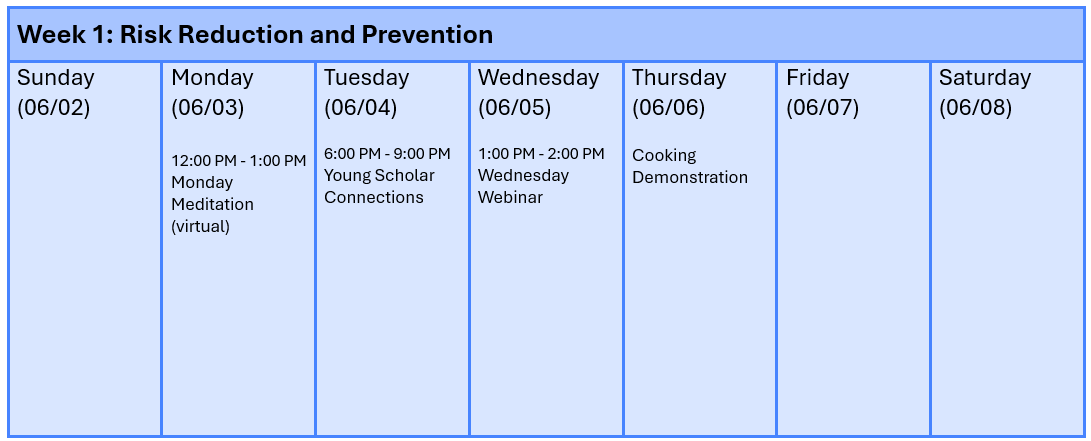 Week 1: Risk Reduction and Prevention

| Sunday (06/02) | Monday (06/03) | Tuesday (06/04) | Wednesday (06/05) | Thursday (06/06) | Friday (06/07) | Saturday (06/08) |
|---|---|---|---|---|---|---|
| | 12:00 PM - 1:00 PM Monday Meditation (virtual) | 6:00 PM - 9:00 PM Young Scholar Connections | 1:00 PM - 2:00 PM Wednesday Webinar | Cooking Demonstration | | |